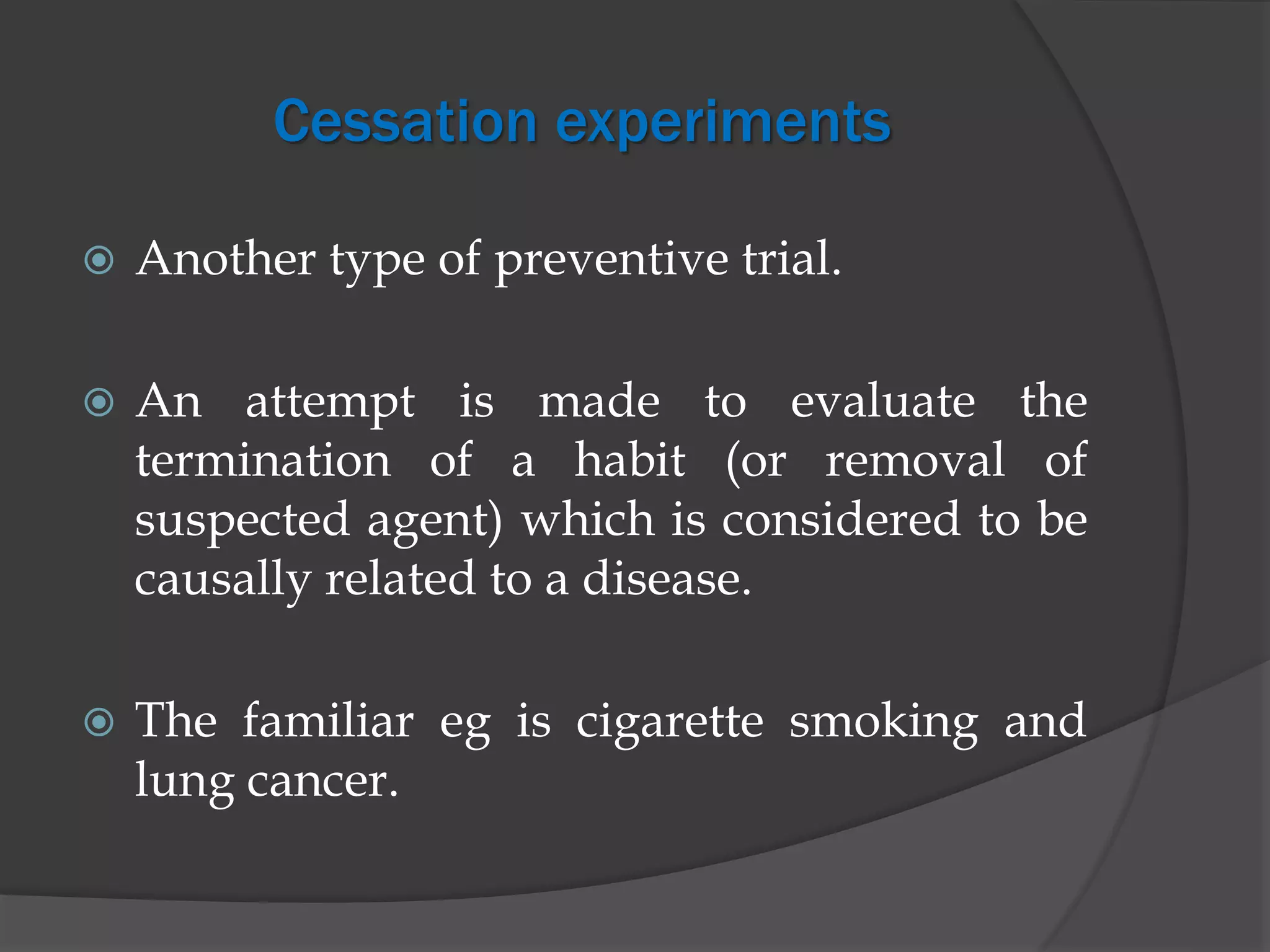 Cessation experiments

Another type of preventive trial.

An attempt is made to evaluate the termination of a habit (or removal of suspected agent) which is considered to be causally related to a disease.

The familiar eg is cigarette smoking and lung cancer.